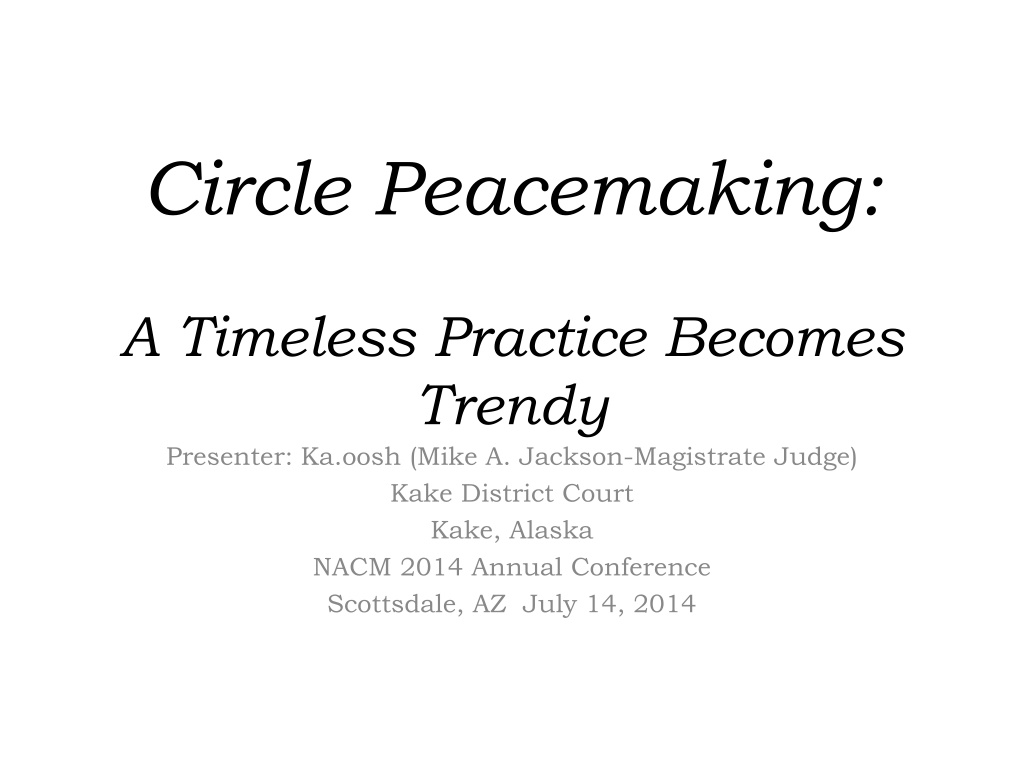 Circle Peacemaking:

A Timeless Practice Becomes Trendy

Presenter: Ka.oosh (Mike A. Jackson-Magistrate Judge)
Kake District Court
Kake, Alaska
NACM 2014 Annual Conference
Scottsdale, AZ July 14, 2014